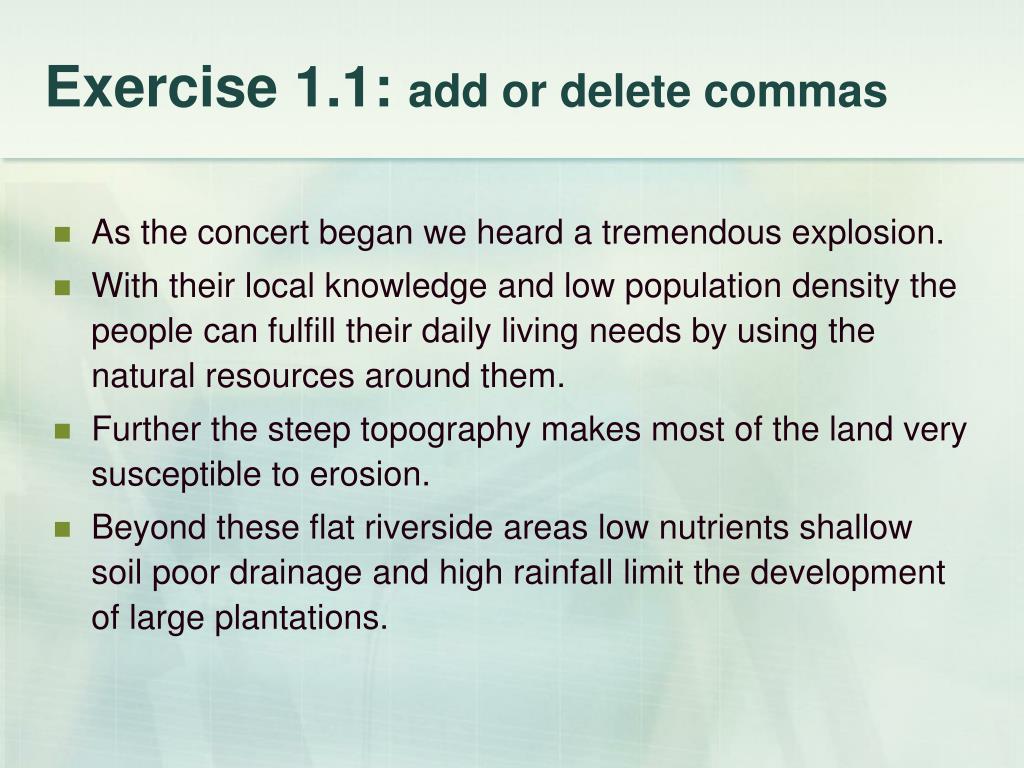 Exercise 1.1: add or delete commas

- As the concert began we heard a tremendous explosion.
- With their local knowledge and low population density the people can fulfill their daily living needs by using the natural resources around them.
- Further the steep topography makes most of the land very susceptible to erosion.
- Beyond these flat riverside areas low nutrients shallow soil poor drainage and high rainfall limit the development of large plantations.